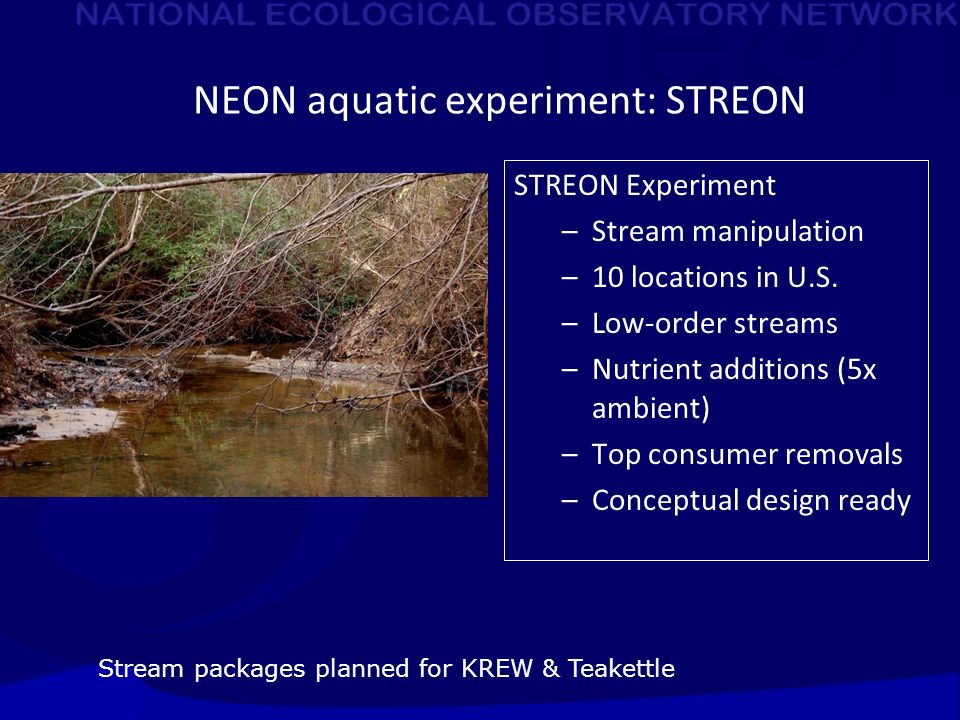 NATIONAL ECOLOGICAL OBSERVATORY NETWORK

NEON aquatic experiment: STREON

STREON Experiment
– Stream manipulation
– 10 locations in U.S.
– Low-order streams
– Nutrient additions (5x ambient)
– Top consumer removals
– Conceptual design ready

Stream packages planned for KREW & Teakettle